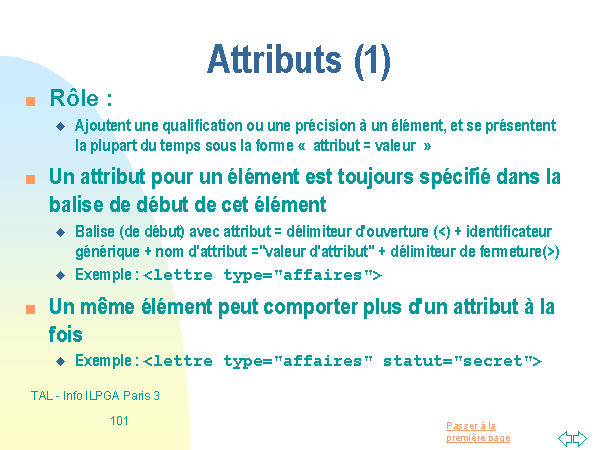 Attributs (1)

Rôle :

Ajoutent une qualification ou une précision à un élément, et se présentent la plupart du temps sous la forme « attribut = valeur »

Un attribut pour un élément est toujours spécifié dans la balise de début de cet élément

Balise (de début) avec attribut = délimiteur d'ouverture (<) + identificateur générique + nom d'attribut ="valeur d'attribut" + délimiteur de fermeture(>)

Exemple : <lettre type="affaires">

Un même élément peut comporter plus d'un attribut à la fois

Exemple : <lettre type="affaires" statut="secret">

TAL - Info ILPGA Paris 3

101

Passer à la première page